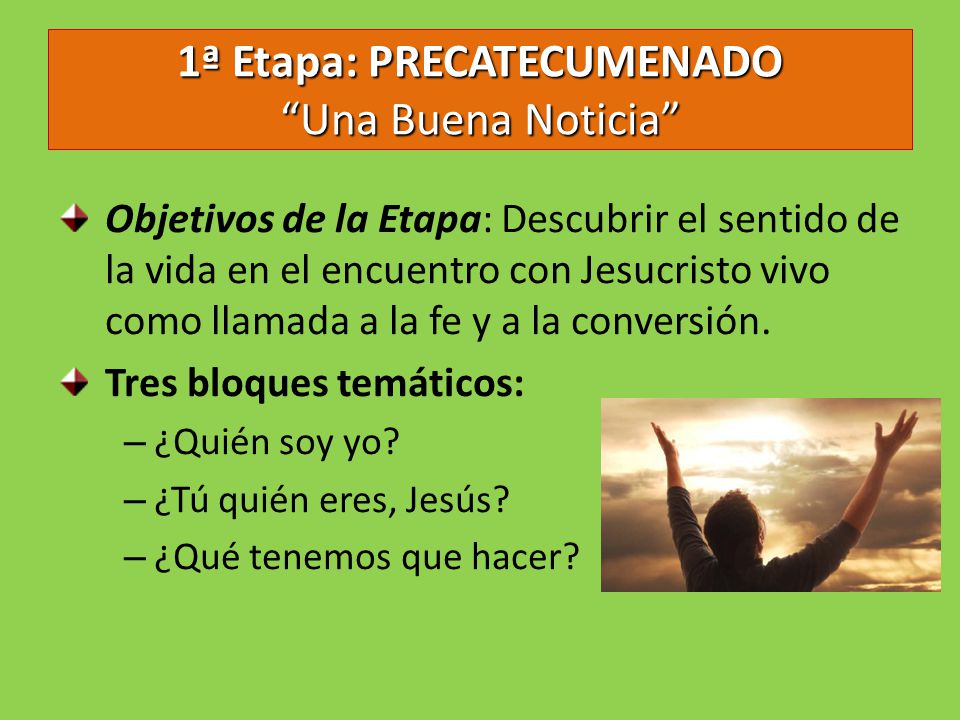 1ª Etapa: PRECATECUMENADO
“Una Buena Noticia”

Objetivos de la Etapa: Descubrir el sentido de la vida en el encuentro con Jesucristo vivo como llamada a la fe y a la conversión.

Tres bloques temáticos:
– ¿Quién soy yo?
– ¿Tú quién eres, Jesús?
– ¿Qué tenemos que hacer?